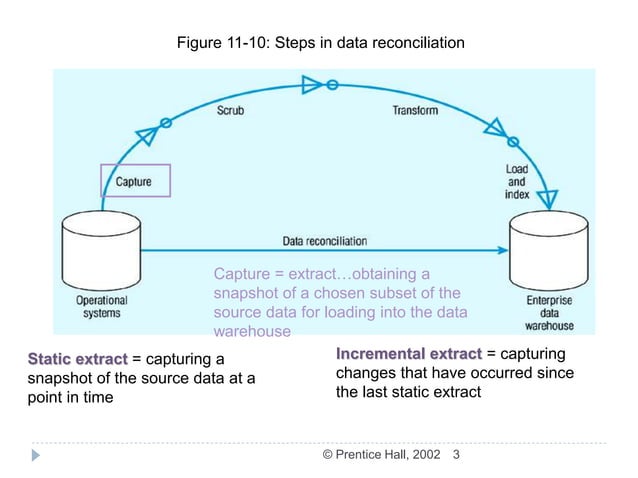 Figure 11-10: Steps in data reconciliation

Scrub

Transform

Capture

Load and index

Data reconciliation

Operational systems

Enterprise data warehouse

Capture = extract…obtaining a snapshot of a chosen subset of the source data for loading into the data warehouse

Static extract = capturing a snapshot of the source data at a point in time

Incremental extract = capturing changes that have occurred since the last static extract

© Prentice Hall, 2002 3